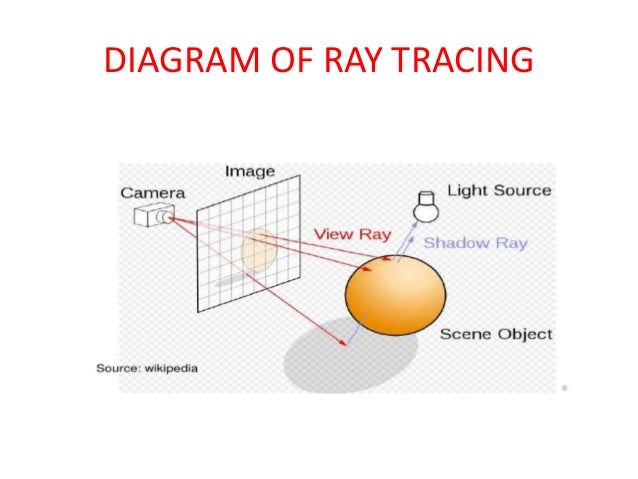 DIAGRAM OF RAY TRACING

Image

Camera

Light Source

View Ray

Shadow Ray

Scene Object

Source: wikipedia